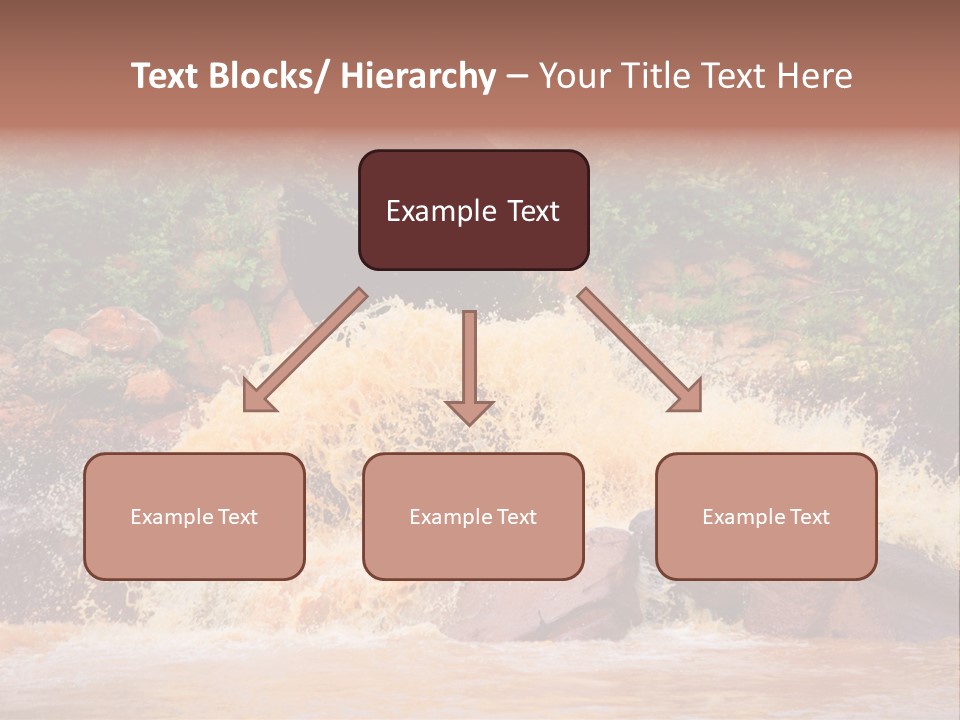 Text Blocks/ Hierarchy – Your Title Text Here

Example Text

Example Text

Example Text

Example Text